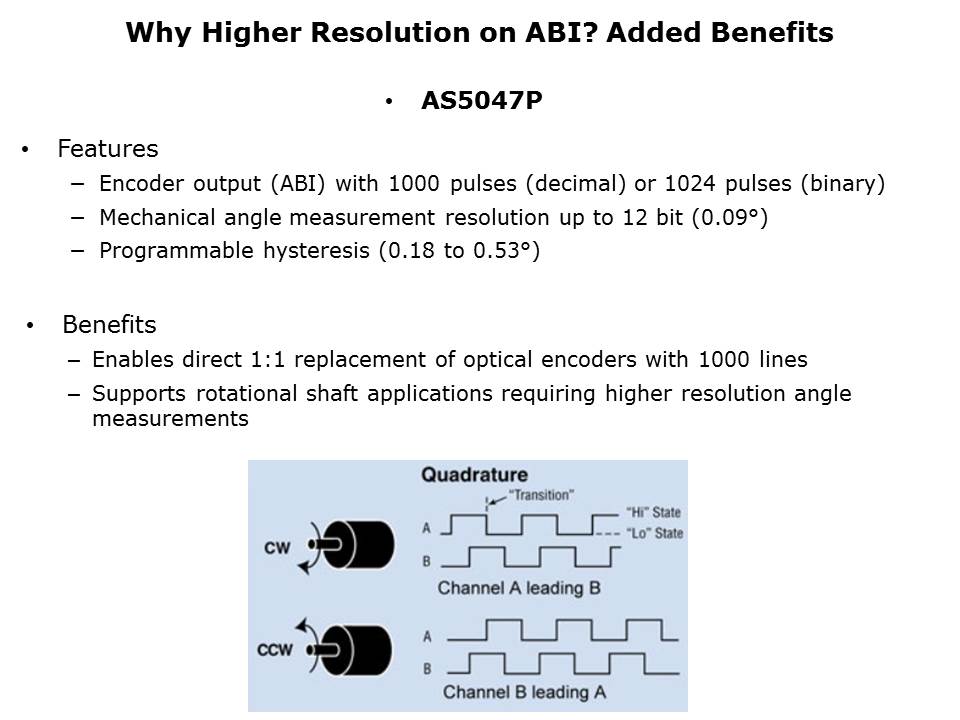 Why Higher Resolution on ABI? Added Benefits

• AS5047P

• Features
– Encoder output (ABI) with 1000 pulses (decimal) or 1024 pulses (binary)
– Mechanical angle measurement resolution up to 12 bit (0.09°)
– Programmable hysteresis (0.18 to 0.53°)

• Benefits
– Enables direct 1:1 replacement of optical encoders with 1000 lines
– Supports rotational shaft applications requiring higher resolution angle measurements

Quadrature
"Transition"
"Hi" State
"Lo" State
CW
A
B
Channel A leading B
CCW
A
B
Channel B leading A